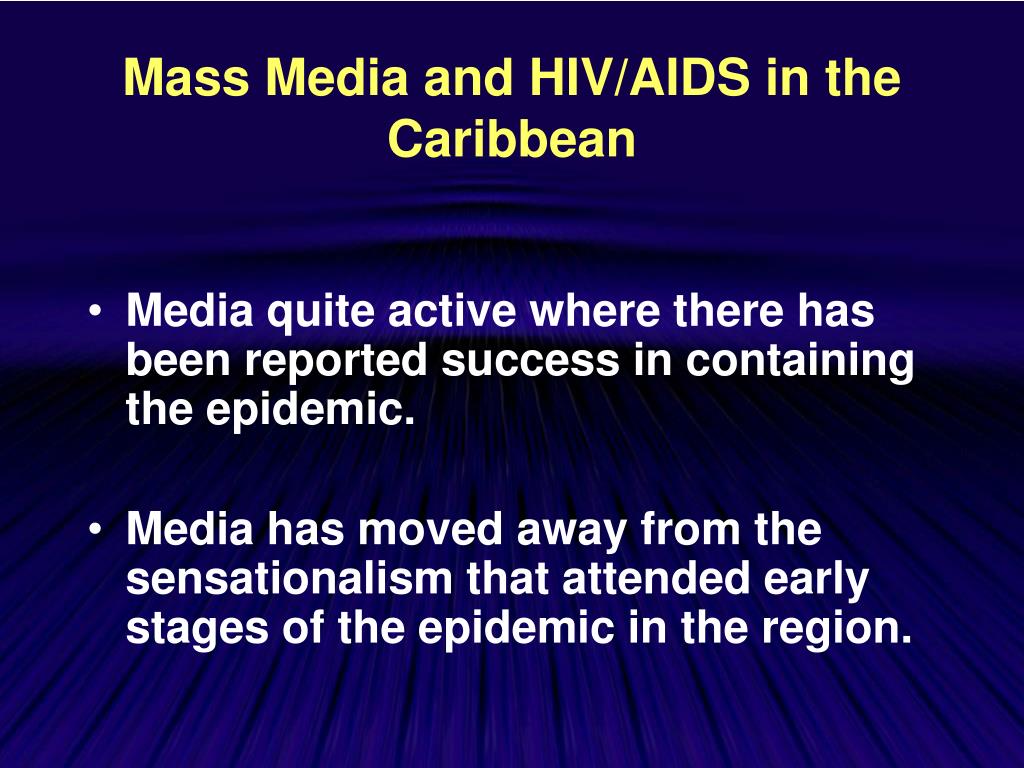 Mass Media and HIV/AIDS in the Caribbean

• Media quite active where there has been reported success in containing the epidemic.

• Media has moved away from the sensationalism that attended early stages of the epidemic in the region.